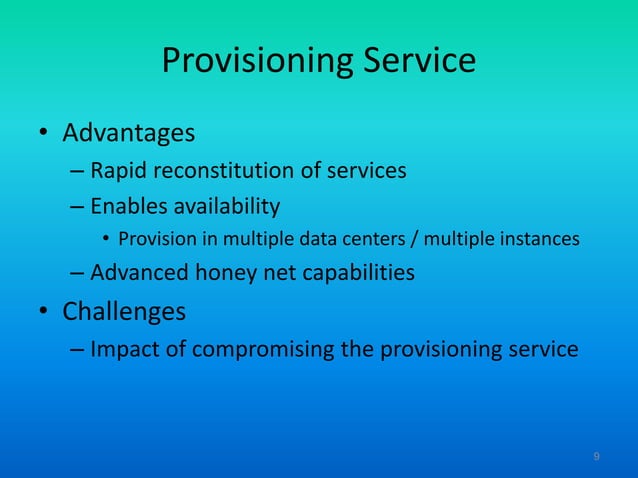 Provisioning Service

• Advantages
– Rapid reconstitution of services
– Enables availability
• Provision in multiple data centers / multiple instances
– Advanced honey net capabilities

• Challenges
– Impact of compromising the provisioning service

9